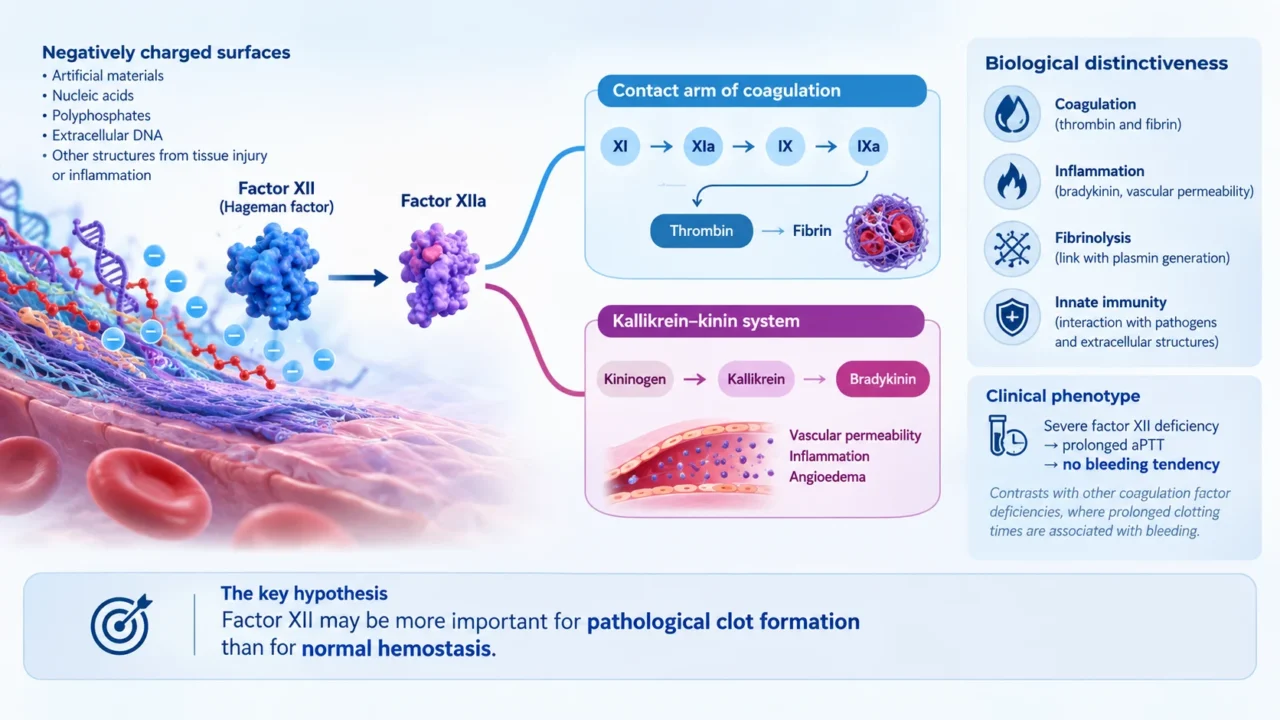 Negatively charged surfaces
• Artificial materials
• Nucleic acids
• Polyphosphates
• Extracellular DNA
• Other structures from tissue injury or inflammation

Factor XII
(Hageman factor)

Factor XIIa

Contact arm of coagulation

XI → XIa → IX → IXa

Thrombin → Fibrin

Kallikrein–kinin system

Kininogen → Kallikrein → Bradykinin

Vascular permeability
Inflammation
Angioedema

Biological distinctiveness

Coagulation
(thrombin and fibrin)

Inflammation
(bradykinin, vascular permeability)

Fibrinolysis
(link with plasmin generation)

Innate immunity
(interaction with pathogens and extracellular structures)

Clinical phenotype

Severe factor XII deficiency
→ prolonged aPTT
→ no bleeding tendency

Contrasts with other coagulation factor deficiencies, where prolonged clotting times are associated with bleeding.

The key hypothesis
Factor XII may be more important for pathological clot formation than for normal hemostasis.